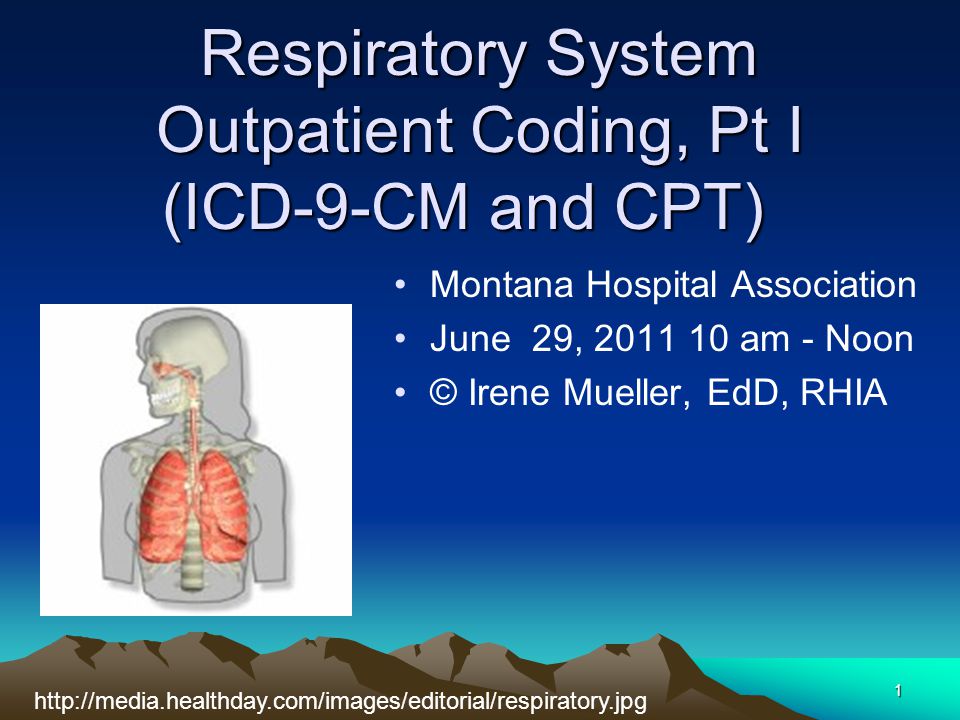 Respiratory System Outpatient Coding, Pt I (ICD-9-CM and CPT)

• Montana Hospital Association
• June 29, 2011 10 am - Noon
• © Irene Mueller, EdD, RHIA

http://media.healthday.com/images/editorial/respiratory.jpg

1